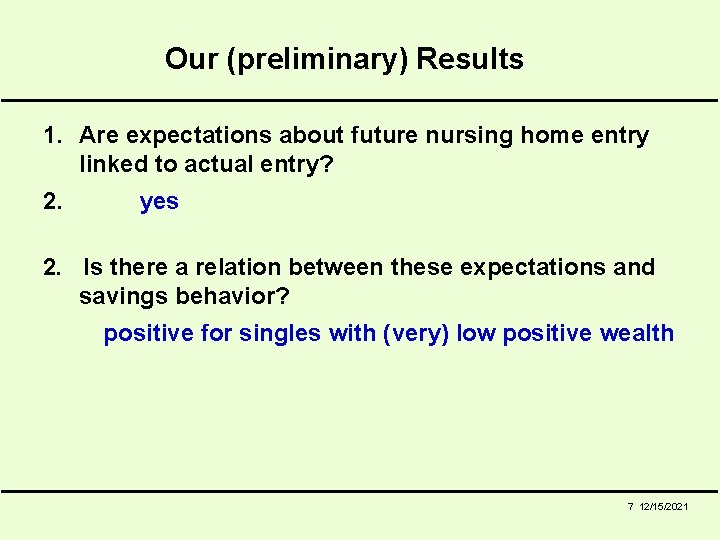 Our (preliminary) Results

1. Are expectations about future nursing home entry linked to actual entry?

2. yes

2. Is there a relation between these expectations and savings behavior?

positive for singles with (very) low positive wealth

7 12/15/2021